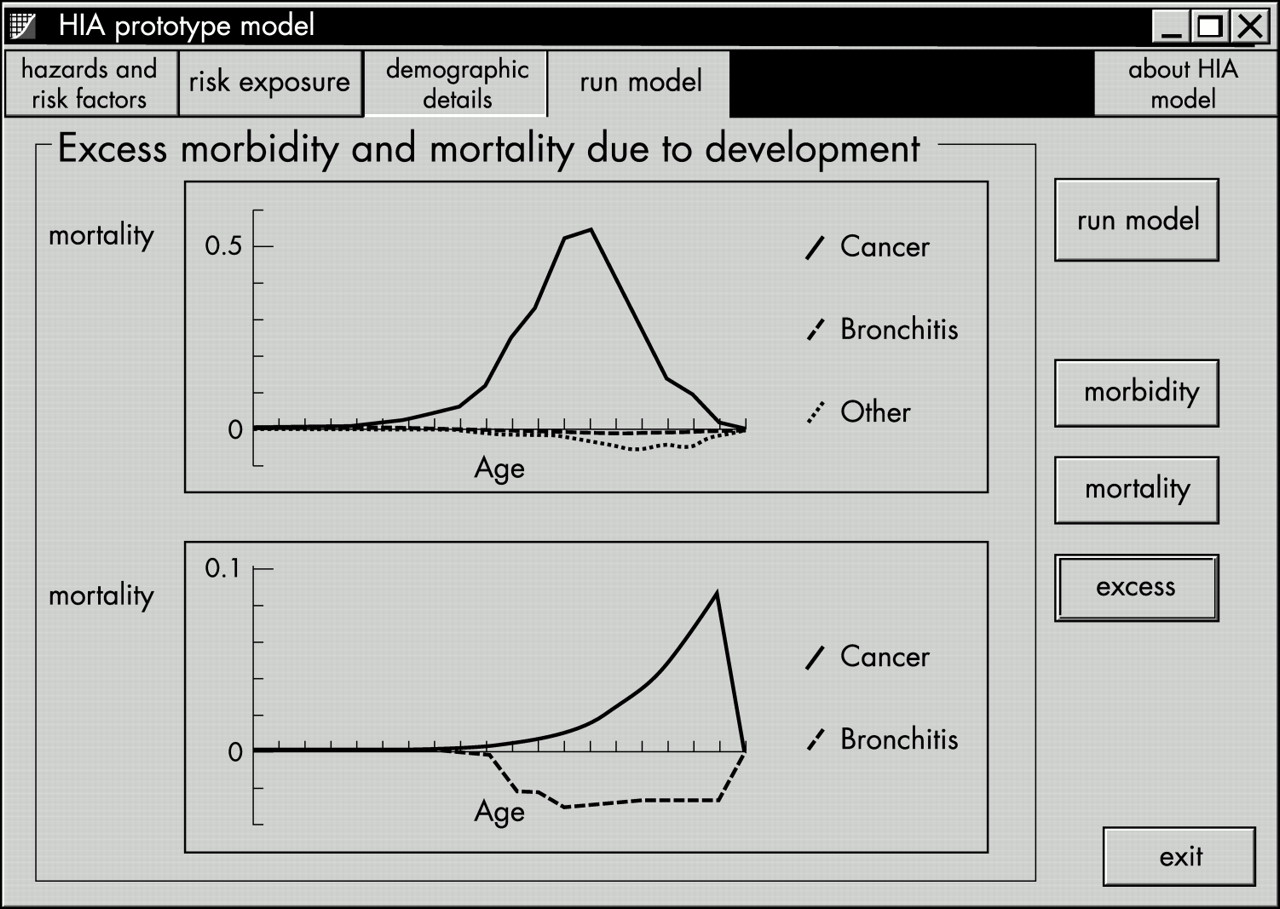 HIA prototype model

hazards and risk factors

risk exposure

demographic details

run model

about HIA model

Excess morbidity and mortality due to development

mortality

0.5

0

Age

Cancer

Bronchitis

Other

mortality

0.1

0

Age

Cancer

Bronchitis

run model

morbidity

mortality

excess

exit